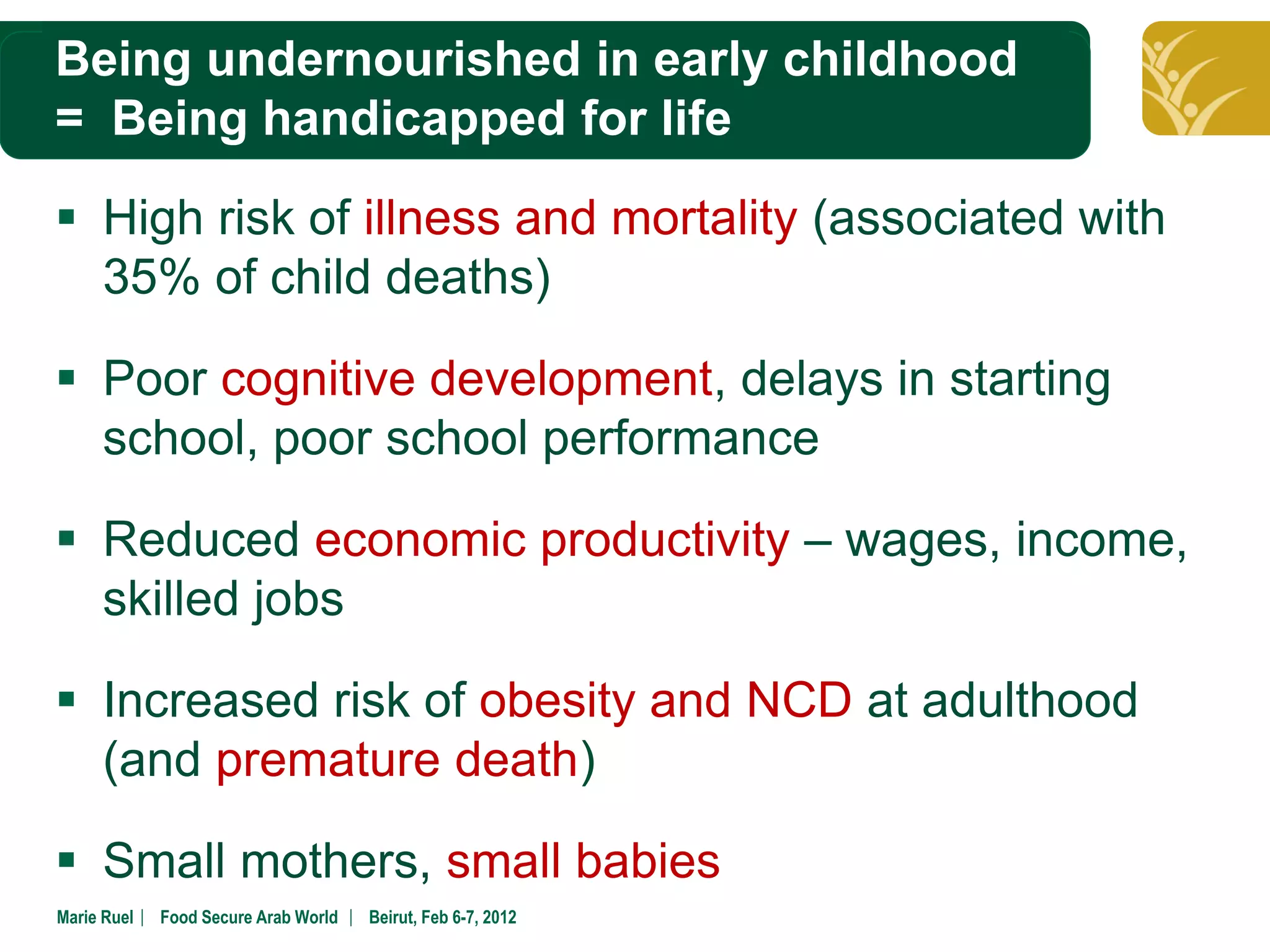 Being undernourished in early childhood
= Being handicapped for life

▪ High risk of illness and mortality (associated with 35% of child deaths)

▪ Poor cognitive development, delays in starting school, poor school performance

▪ Reduced economic productivity – wages, income, skilled jobs

▪ Increased risk of obesity and NCD at adulthood (and premature death)

▪ Small mothers, small babies

Marie Ruel | Food Secure Arab World | Beirut, Feb 6-7, 2012